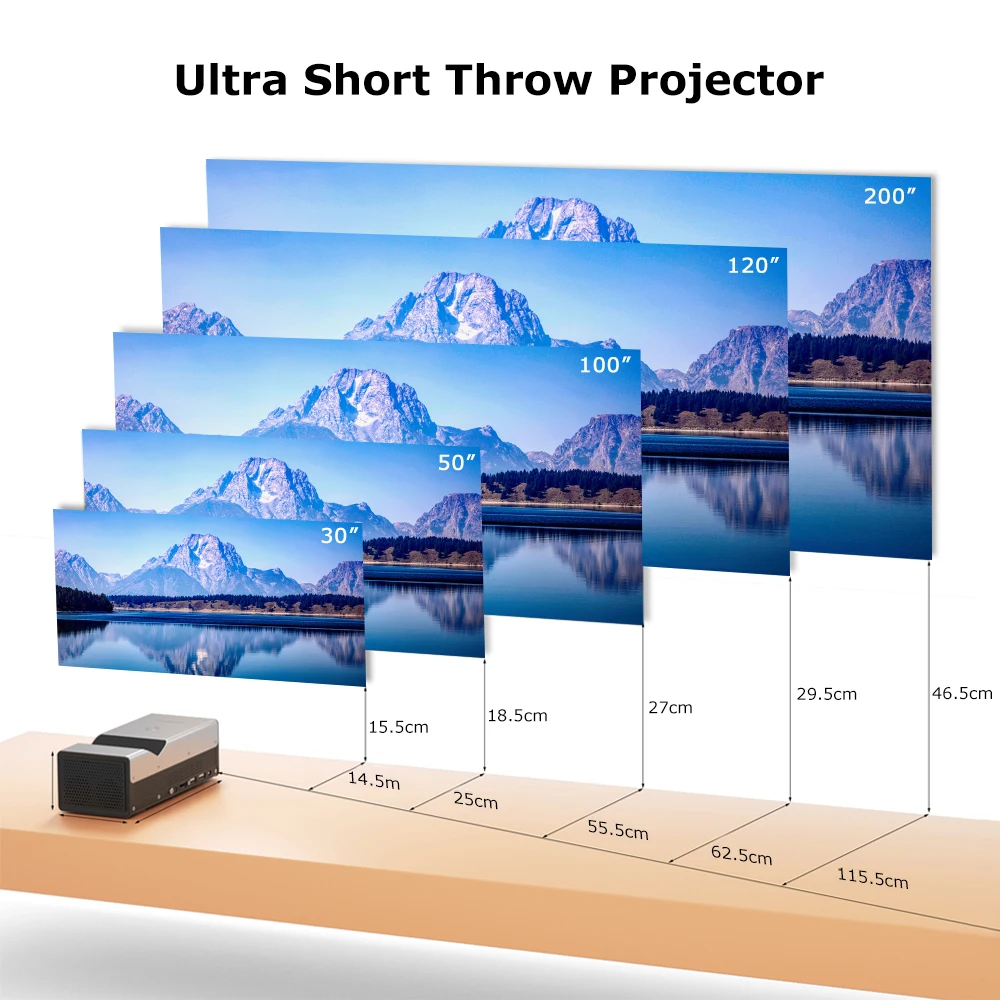 Ultra Short Throw Projector

200″

120″

100″

50″

30″

15.5cm

18.5cm

27cm

29.5cm

46.5cm

14.5m

25cm

55.5cm

62.5cm

115.5cm